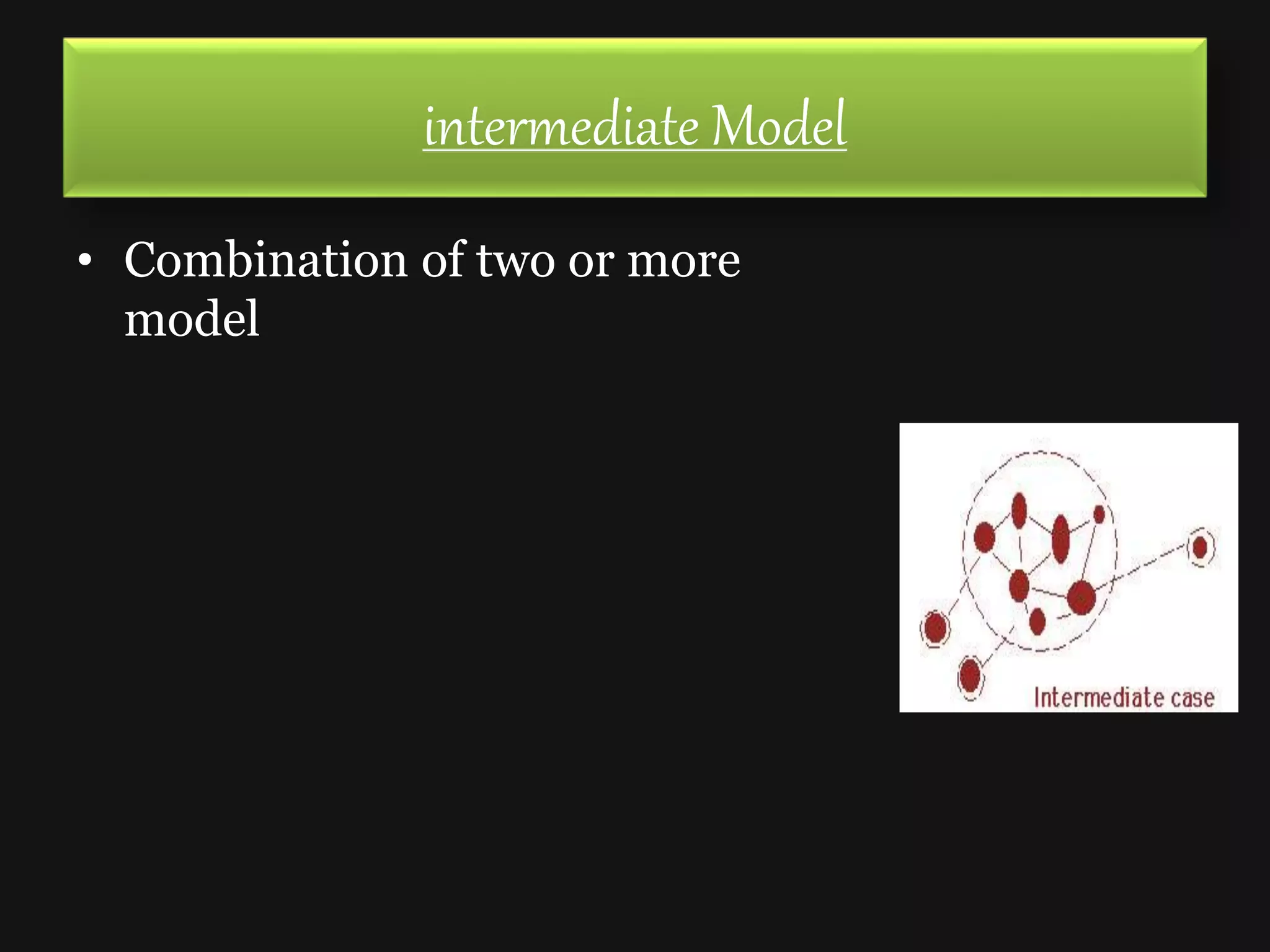 intermediate Model

• Combination of two or more model

Intermediate case